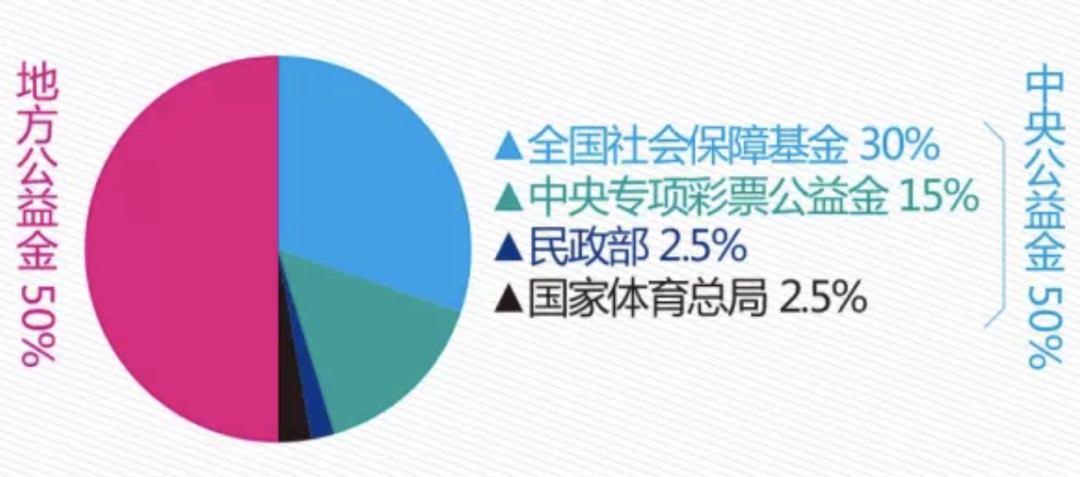 地方公益金 50%

▲全国社会保障基金 30%
▲中央专项彩票公益金 15%
▲民政部 2.5%
▲国家体育总局 2.5%

中央公益金 50%